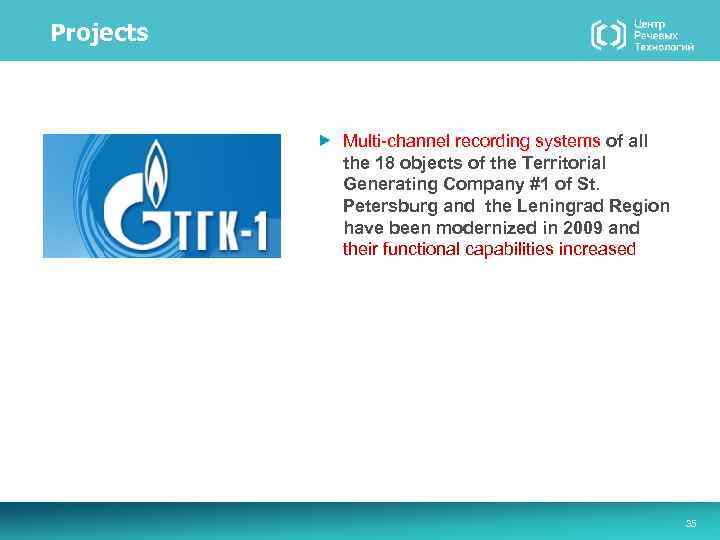 Projects

Центр Речевых Технологий

ТГК-1

Multi-channel recording systems of all the 18 objects of the Territorial Generating Company #1 of St. Petersburg and the Leningrad Region have been modernized in 2009 and their functional capabilities increased

35